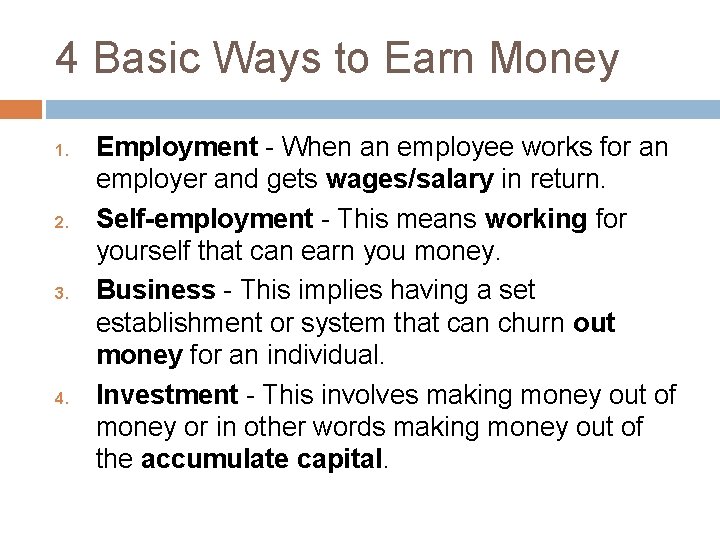 4 Basic Ways to Earn Money

1. Employment - When an employee works for an employer and gets wages/salary in return.
2. Self-employment - This means working for yourself that can earn you money.
3. Business - This implies having a set establishment or system that can churn out money for an individual.
4. Investment - This involves making money out of money or in other words making money out of the accumulate capital.